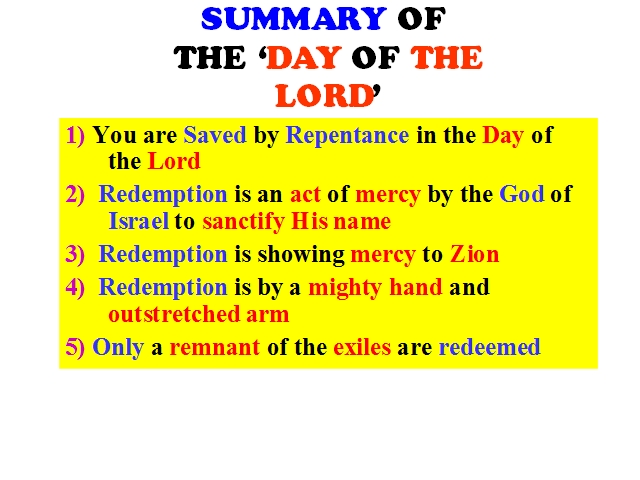 SUMMARY OF THE ‘DAY OF THE LORD’

1) You are Saved by Repentance in the Day of the Lord

2) Redemption is an act of mercy by the God of Israel to sanctify His name

3) Redemption is showing mercy to Zion

4) Redemption is by a mighty hand and outstretched arm

5) Only a remnant of the exiles are redeemed